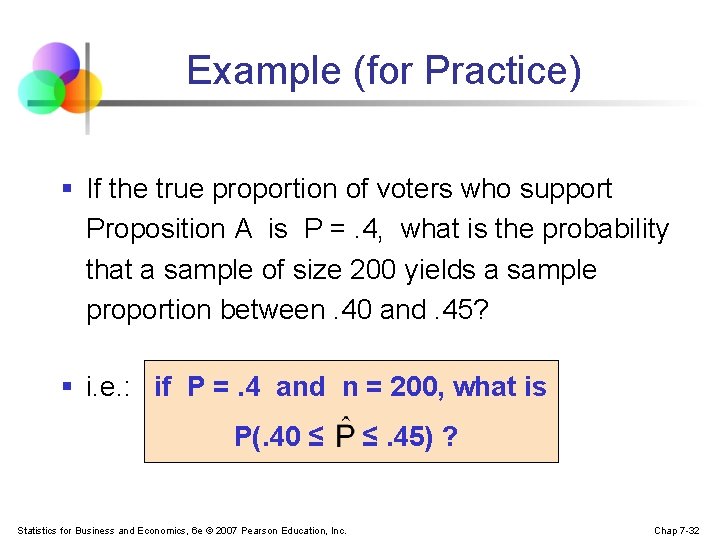 Example (for Practice)

▪ If the true proportion of voters who support Proposition A is P = .4, what is the probability that a sample of size 200 yields a sample proportion between .40 and .45?

▪ i.e.: if P = .4 and n = 200, what is $P(.40 \leq \hat{P} \leq .45)$ ?

Statistics for Business and Economics, 6e © 2007 Pearson Education, Inc.

Chap 7-32